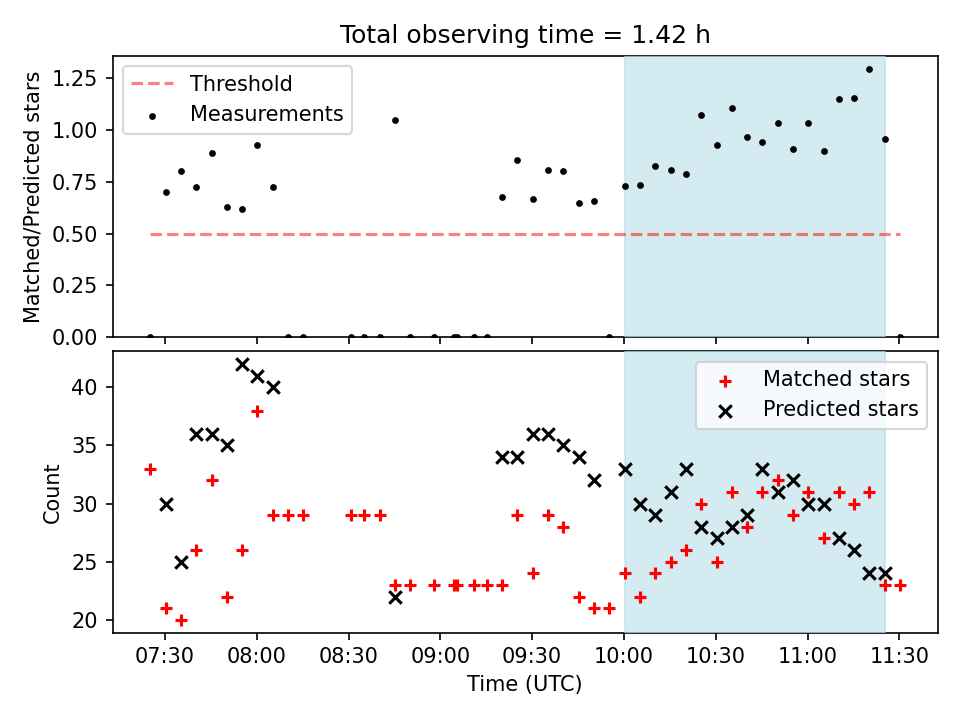 Total observing time = 1.42 h

Threshold
Measurements

Matched/Predicted stars

1.25
1.00
0.75
0.50
0.25
0.00

Matched stars
Predicted stars

Count

40
35
30
25
20

07:30
08:00
08:30
09:00
09:30
10:00
10:30
11:00
11:30

Time (UTC)